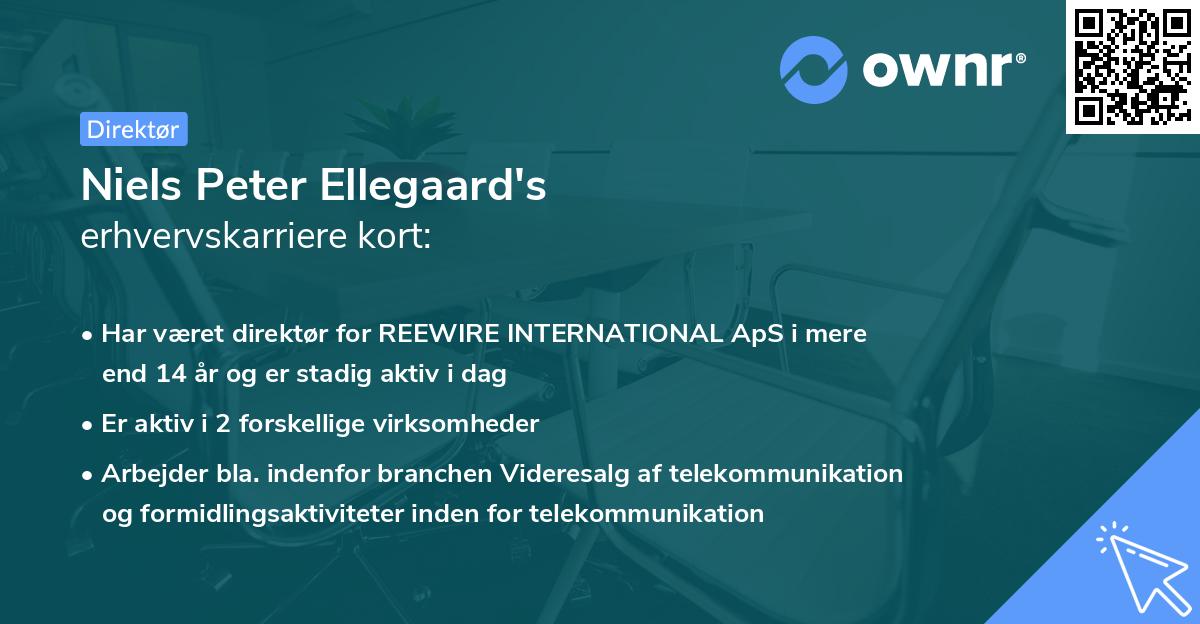 ownr®

Direktør

Niels Peter Ellegaard's
erhvervskarriere kort:

• Har været direktør for REEWIRE INTERNATIONAL ApS i mere end 14 år og er stadig aktiv i dag

• Er aktiv i 2 forskellige virksomheder

• Arbejder bla. indenfor branchen Videresalg af telekommunikation og formidlingsaktiviteter inden for telekommunikation